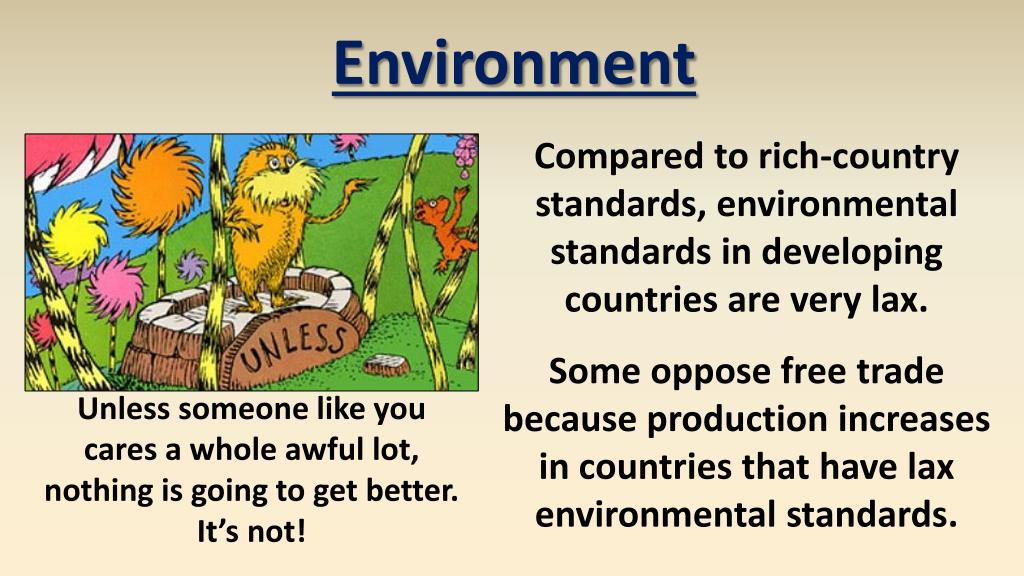 Environment

UNLESS

Unless someone like you cares a whole awful lot, nothing is going to get better. It's not!

Compared to rich-country standards, environmental standards in developing countries are very lax.

Some oppose free trade because production increases in countries that have lax environmental standards.